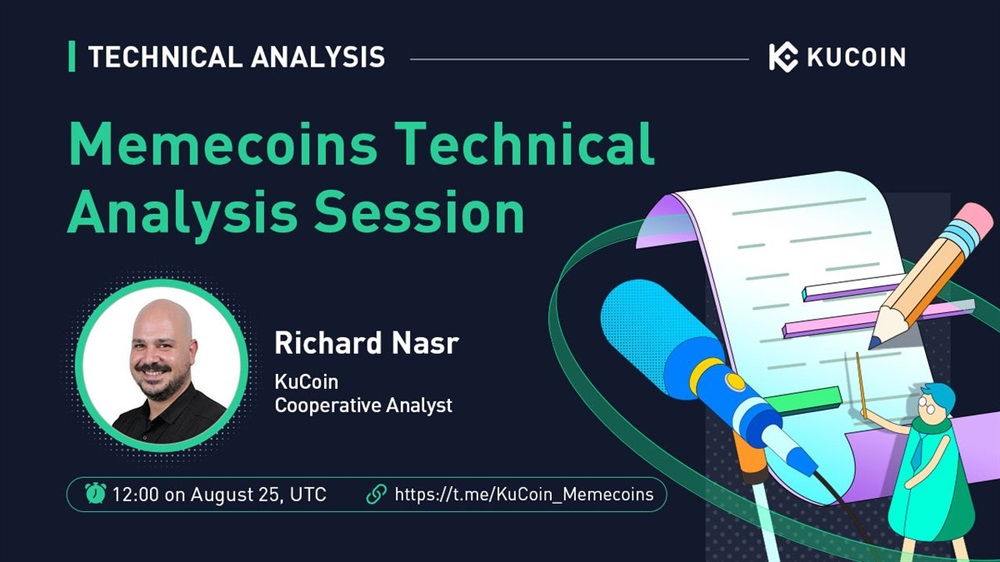 TECHNICAL ANALYSIS

KUCOIN

Memecoins Technical Analysis Session

Richard Nasr

KuCoin
Cooperative Analyst

12:00 on August 25, UTC

https://t.me/KuCoin_Memecoins